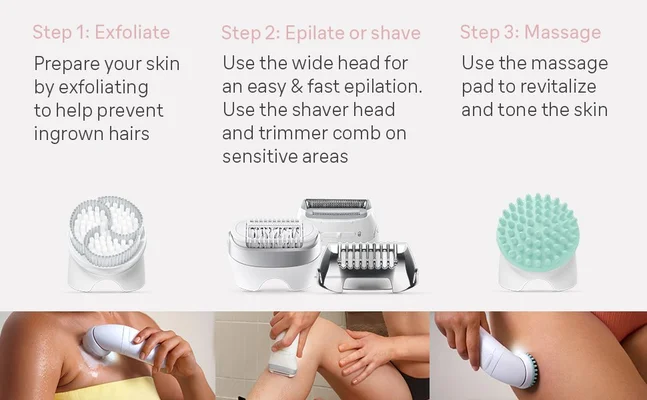 Step 1: Exfoliate

Prepare your skin by exfoliating to help prevent ingrown hairs

Step 2: Epilate or shave

Use the wide head for an easy & fast epilation. Use the shaver head and trimmer comb on sensitive areas

Step 3: Massage

Use the massage pad to revitalize and tone the skin